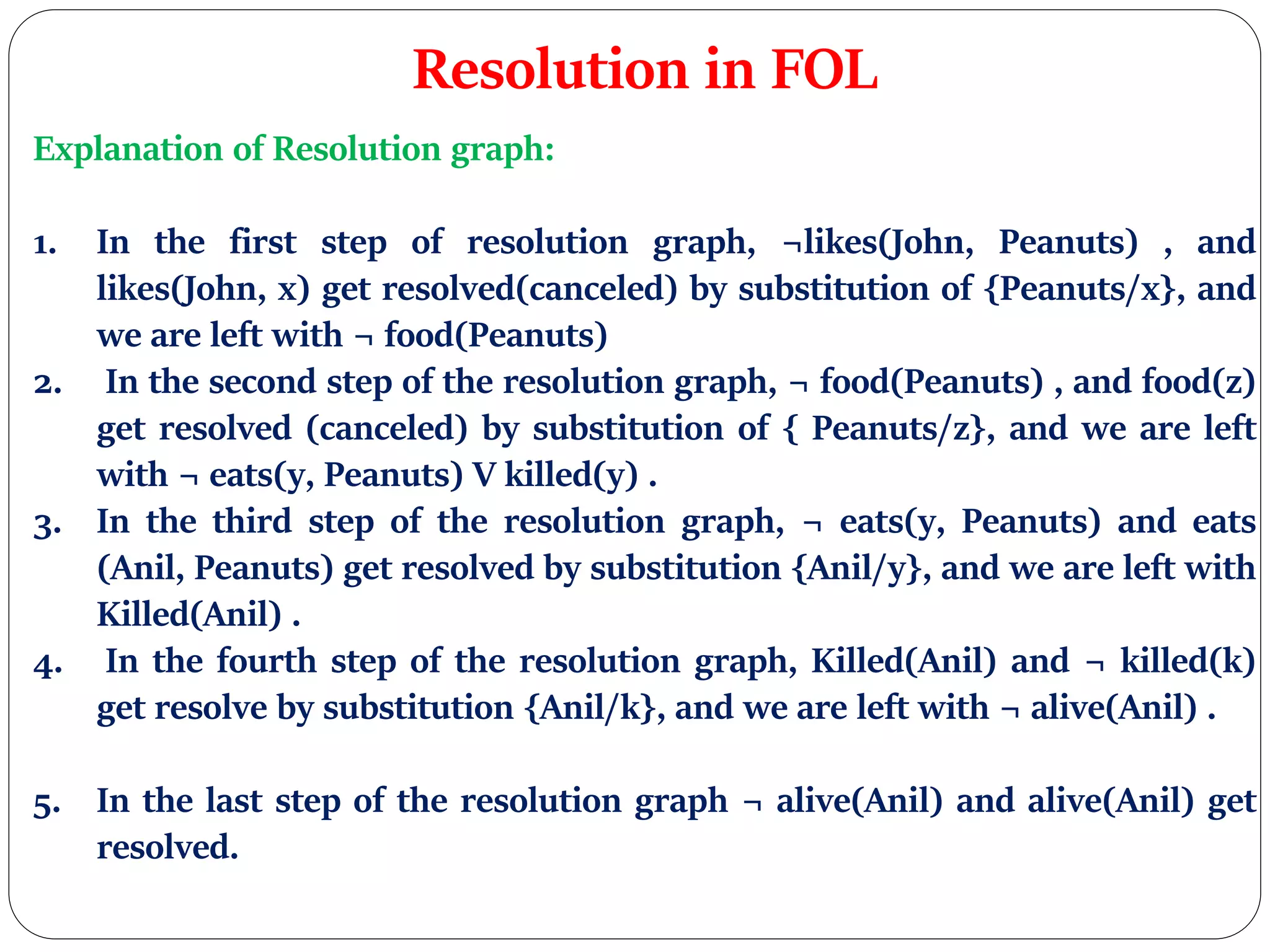 Resolution in FOL

Explanation of Resolution graph:

1. In the first step of resolution graph, ¬likes(John, Peanuts) , and likes(John, x) get resolved(canceled) by substitution of {Peanuts/x}, and we are left with ¬ food(Peanuts)
2. In the second step of the resolution graph, ¬ food(Peanuts) , and food(z) get resolved (canceled) by substitution of { Peanuts/z}, and we are left with ¬ eats(y, Peanuts) V killed(y) .
3. In the third step of the resolution graph, ¬ eats(y, Peanuts) and eats (Anil, Peanuts) get resolved by substitution {Anil/y}, and we are left with Killed(Anil) .
4. In the fourth step of the resolution graph, Killed(Anil) and ¬ killed(k) get resolve by substitution {Anil/k}, and we are left with ¬ alive(Anil) .

5. In the last step of the resolution graph ¬ alive(Anil) and alive(Anil) get resolved.